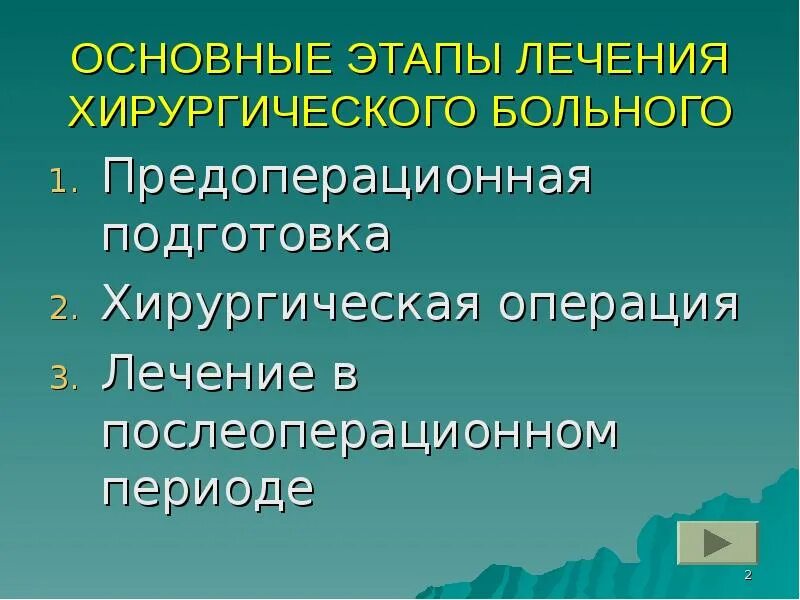 ОСНОВНЫЕ ЭТАПЫ ЛЕЧЕНИЯ ХИРУРГИЧЕСКОГО БОЛЬНОГО

1. Предоперационная подготовка
2. Хирургическая операция
3. Лечение в послеоперационном периоде

2